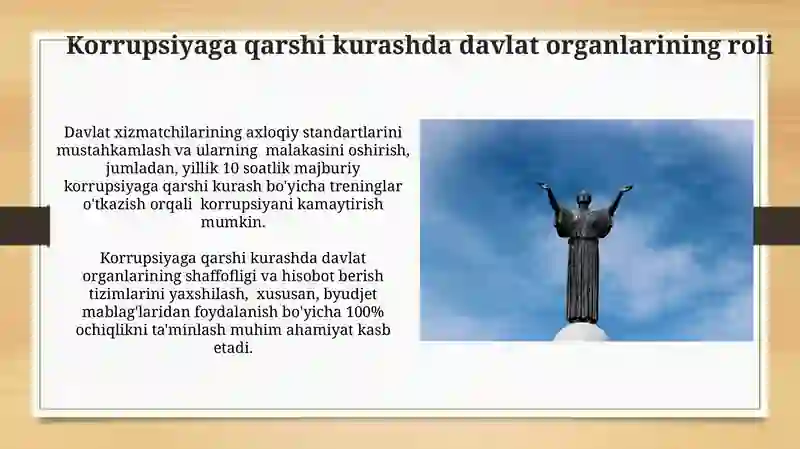 Korrupsiyaga qarshi kurashda davlat organlarining roli

Davlat xizmatchilarining axloqiy standartlarini mustahkamlash va ularning malakasini oshirish, jumladan, yillik 10 soatlik majburiy korrupsiyaga qarshi kurash bo'yicha treninglar o'tkazish orqali korrupsiyani kamaytirish mumkin.

Korrupsiyaga qarshi kurashda davlat organlarining shaffofligi va hisobot berish tizimlarini yaxshilash, xususan, byudjet mablag'laridan foydalanish bo'yicha 100% ochiqlikni ta'minlash muhim ahamiyat kasb etadi.